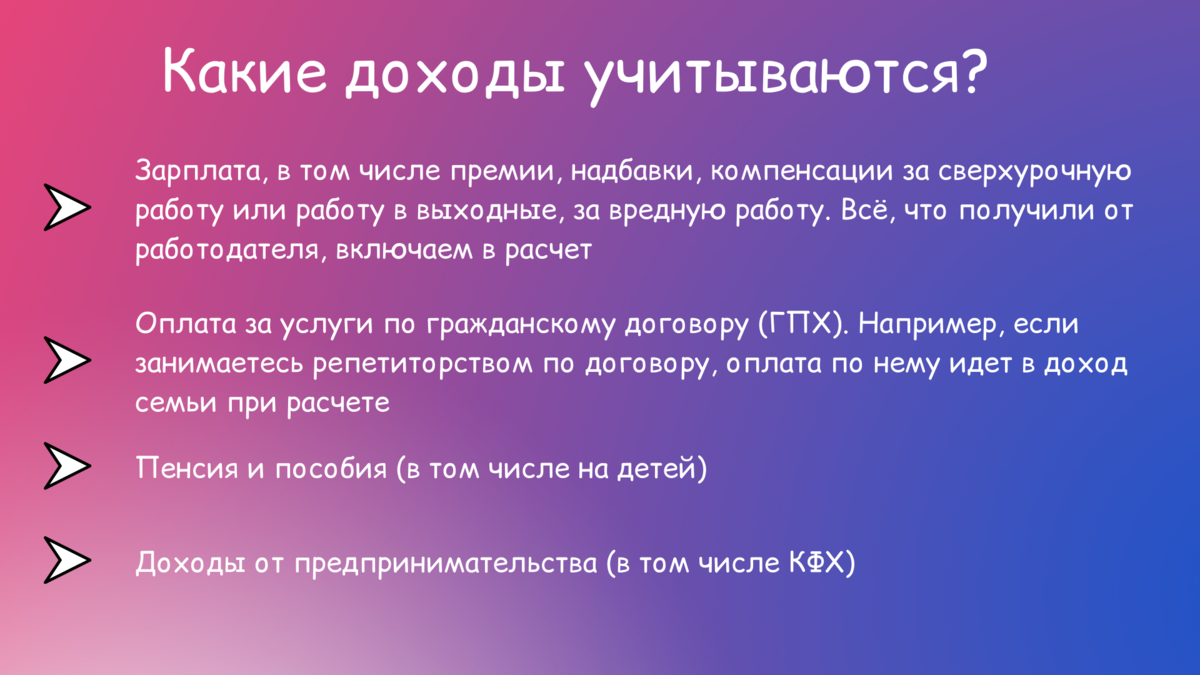 Какие доходы учитываются?

Зарплата, в том числе премии, надбавки, компенсации за сверхурочную работу или работу в выходные, за вредную работу. Всё, что получили от работодателя, включаем в расчет

Оплата за услуги по гражданскому договору (ГПХ). Например, если занимаетесь репетиторством по договору, оплата по нему идет в доход семьи при расчете

Пенсия и пособия (в том числе на детей)

Доходы от предпринимательства (в том числе КФХ)